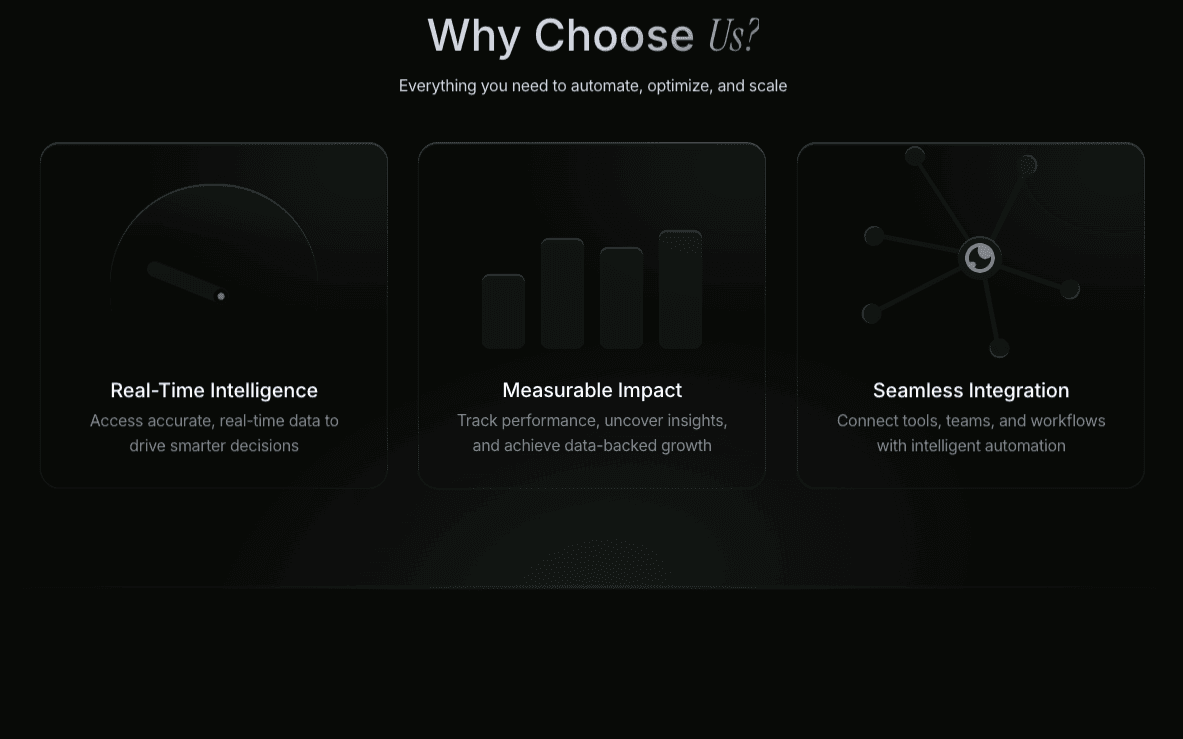 Why Choose Us?

Everything you need to automate, optimize, and scale

Real-Time Intelligence

Access accurate, real-time data to drive smarter decisions

Measurable Impact

Track performance, uncover insights, and achieve data-backed growth

Seamless Integration

Connect tools, teams, and workflows with intelligent automation